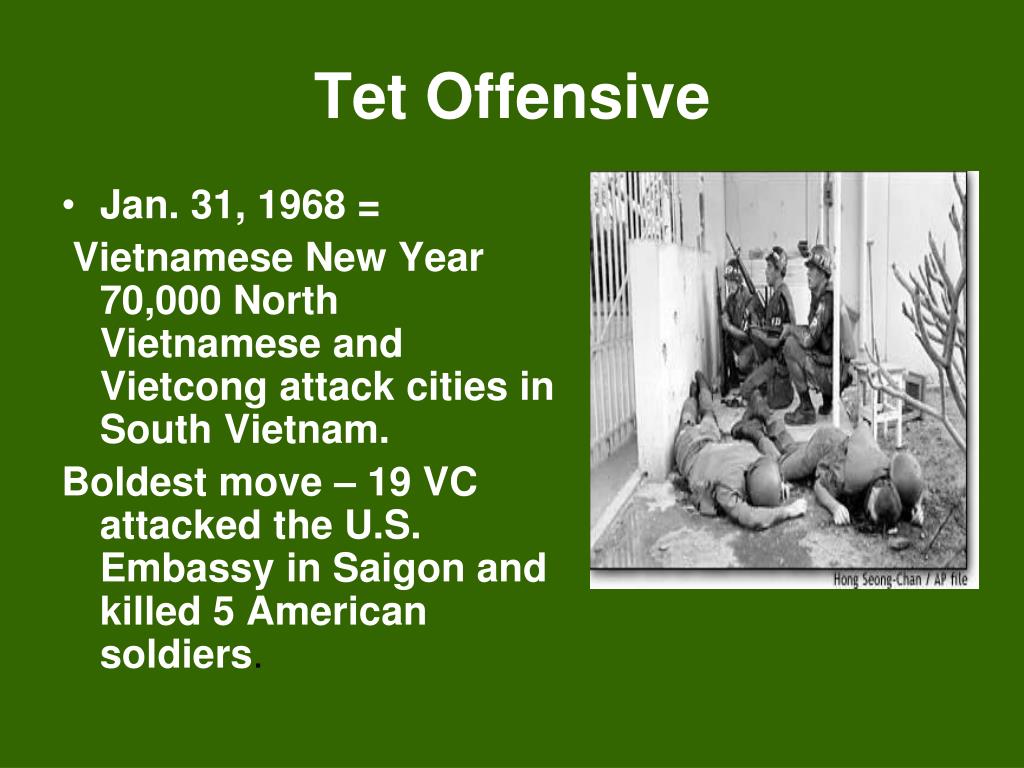 Tet Offensive

• Jan. 31, 1968 =

Vietnamese New Year 70,000 North Vietnamese and Vietcong attack cities in South Vietnam.

Boldest move – 19 VC attacked the U.S. Embassy in Saigon and killed 5 American soldiers.

Hong Seong-Chan / AP file